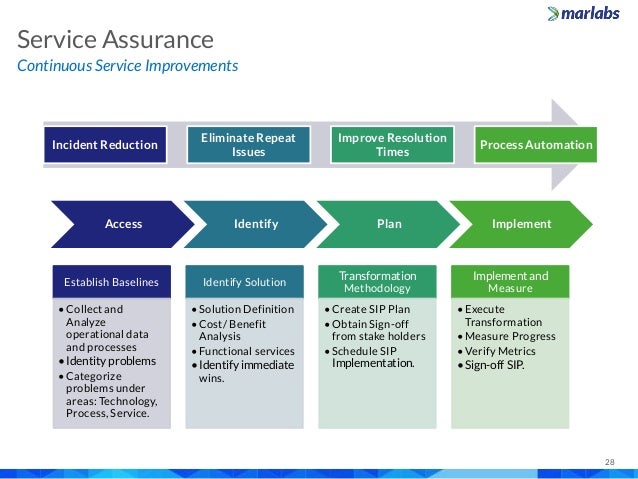 marlabs

Service Assurance

Continuous Service Improvements

Incident Reduction

Eliminate Repeat Issues

Improve Resolution Times

Process Automation

Access

Identify

Plan

Implement

Establish Baselines

• Collect and Analyze operational data and processes
• Identity problems
• Categorize problems under areas: Technology, Process, Service.

Identify Solution

• Solution Definition
• Cost/ Benefit Analysis
• Functional services
• Identify immediate wins.

Transformation Methodology

• Create SIP Plan
• Obtain Sign-off from stake holders
• Schedule SIP Implementation.

Implement and Measure

• Execute Transformation
• Measure Progress
• Verify Metrics
• Sign-off SIP.

28